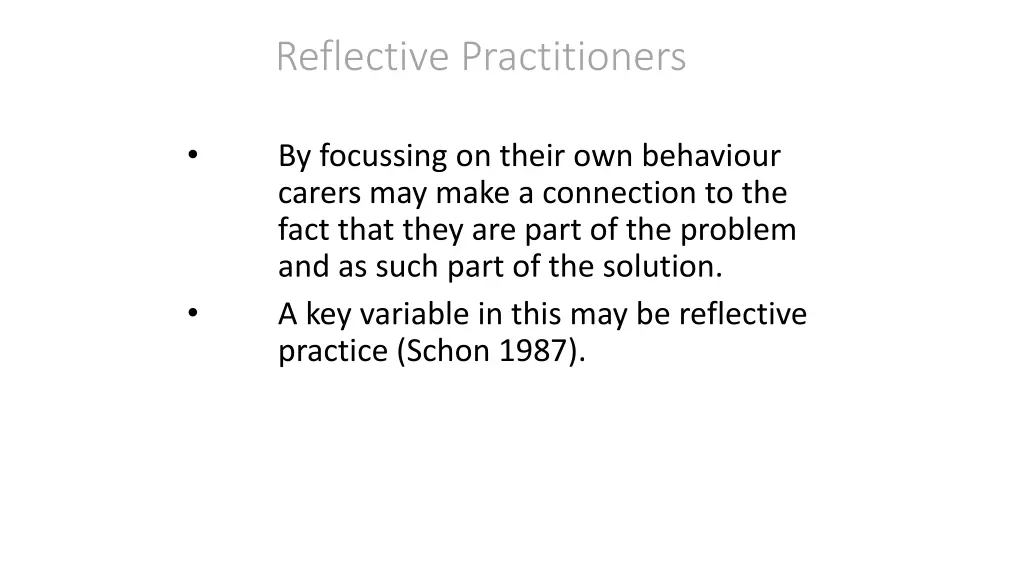 Reflective Practitioners

• By focussing on their own behaviour carers may make a connection to the fact that they are part of the problem and as such part of the solution.

• A key variable in this may be reflective practice (Schon 1987).